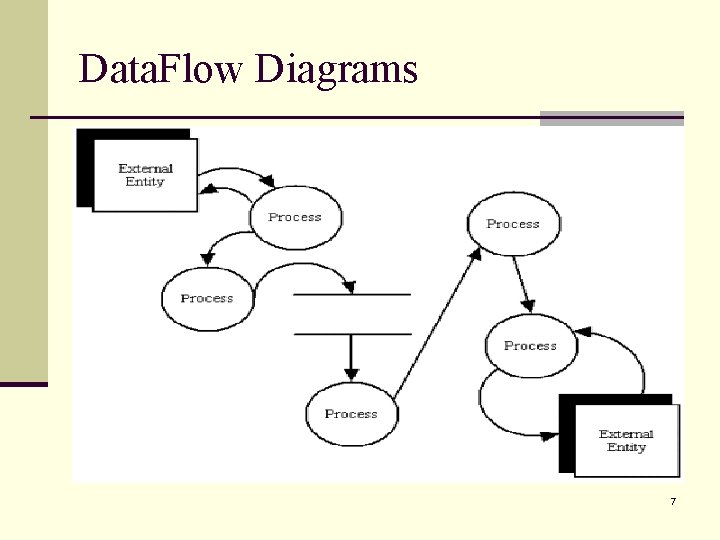 DataFlow Diagrams

External Entity

Process

Process

Process

Process

Process

External Entity

7